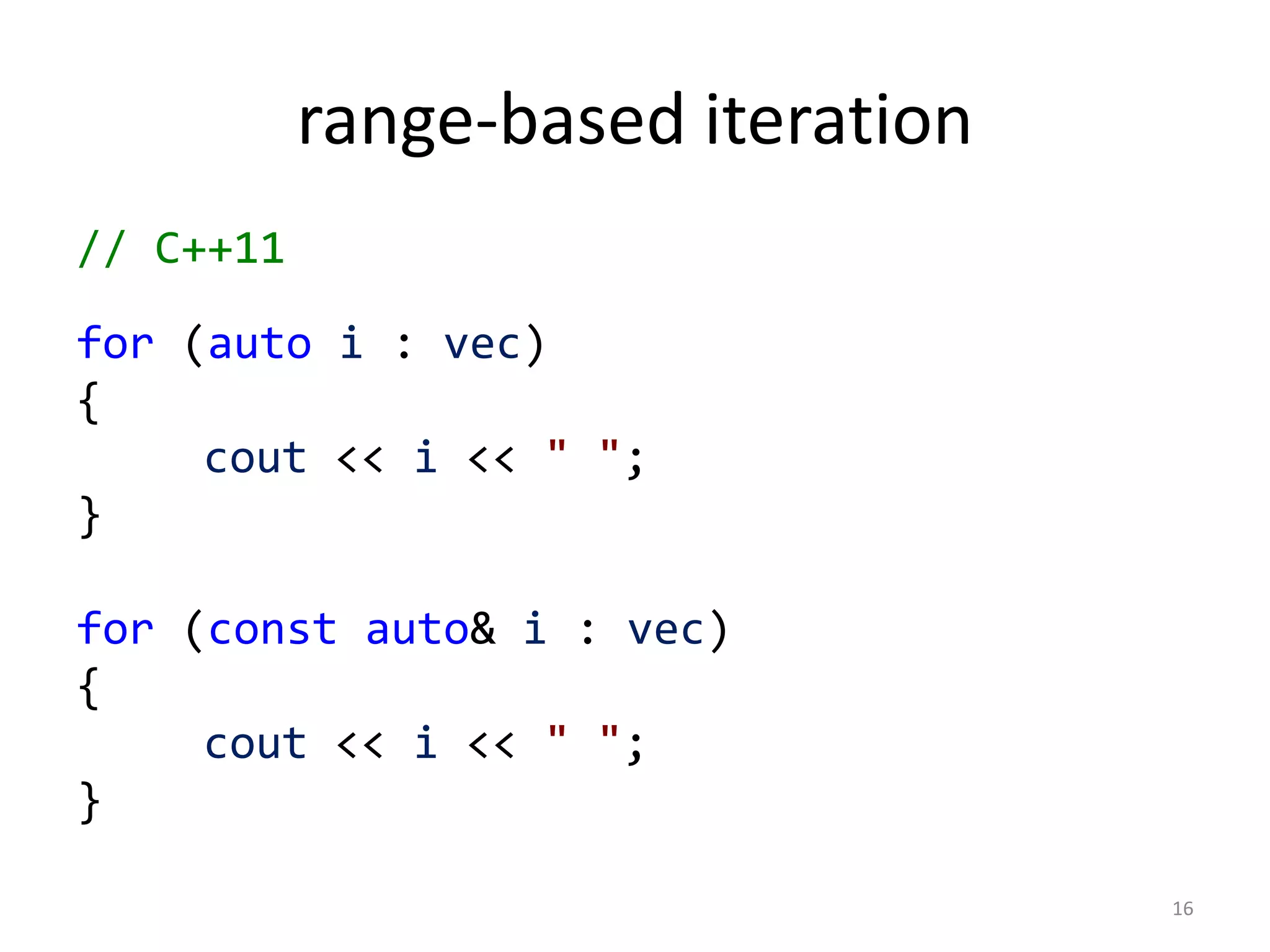 range-based iteration

// C++11

for (auto i : vec)
{
	cout << i << " ";
}

for (const auto& i : vec)
{
	cout << i << " ";
}

16